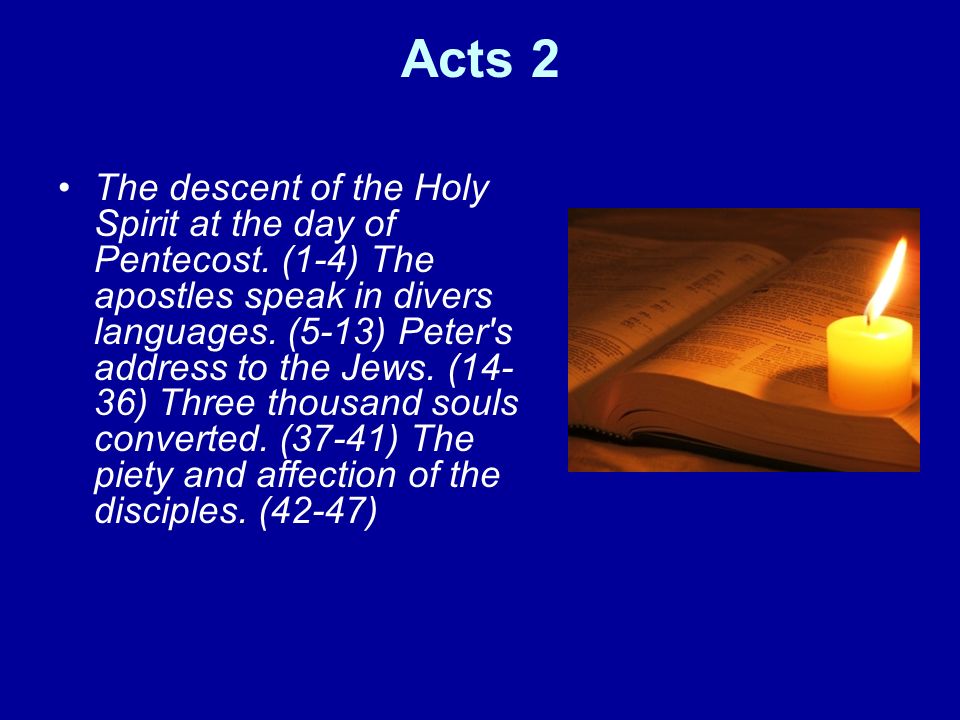 Acts 2

• The descent of the Holy Spirit at the day of Pentecost. (1-4) The apostles speak in divers languages. (5-13) Peter's address to the Jews. (14-36) Three thousand souls converted. (37-41) The piety and affection of the disciples. (42-47)